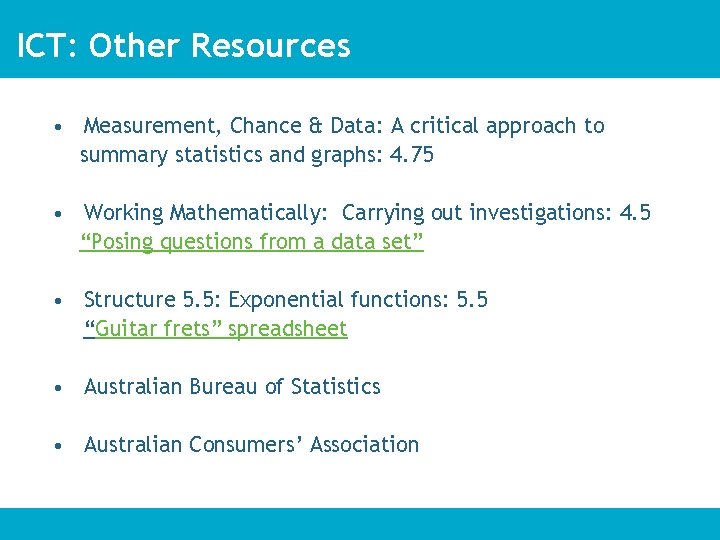 ICT: Other Resources

• Measurement, Chance & Data: A critical approach to summary statistics and graphs: 4.75

• Working Mathematically: Carrying out investigations: 4.5 “Posing questions from a data set”

• Structure 5.5: Exponential functions: 5.5 “Guitar frets” spreadsheet

• Australian Bureau of Statistics

• Australian Consumers’ Association